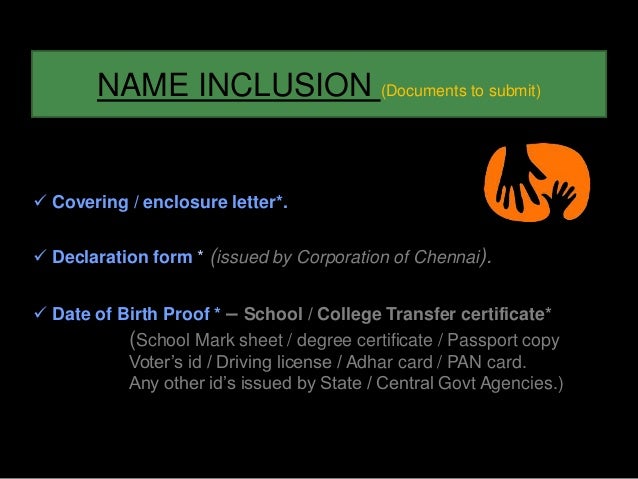 NAME INCLUSION (Documents to submit)

✓ Covering / enclosure letter*.

✓ Declaration form * (issued by Corporation of Chennai).

✓ Date of Birth Proof * – School / College Transfer certificate*
(School Mark sheet / degree certificate / Passport copy
Voter's id / Driving license / Adhar card / PAN card.
Any other id's issued by State / Central Govt Agencies.)